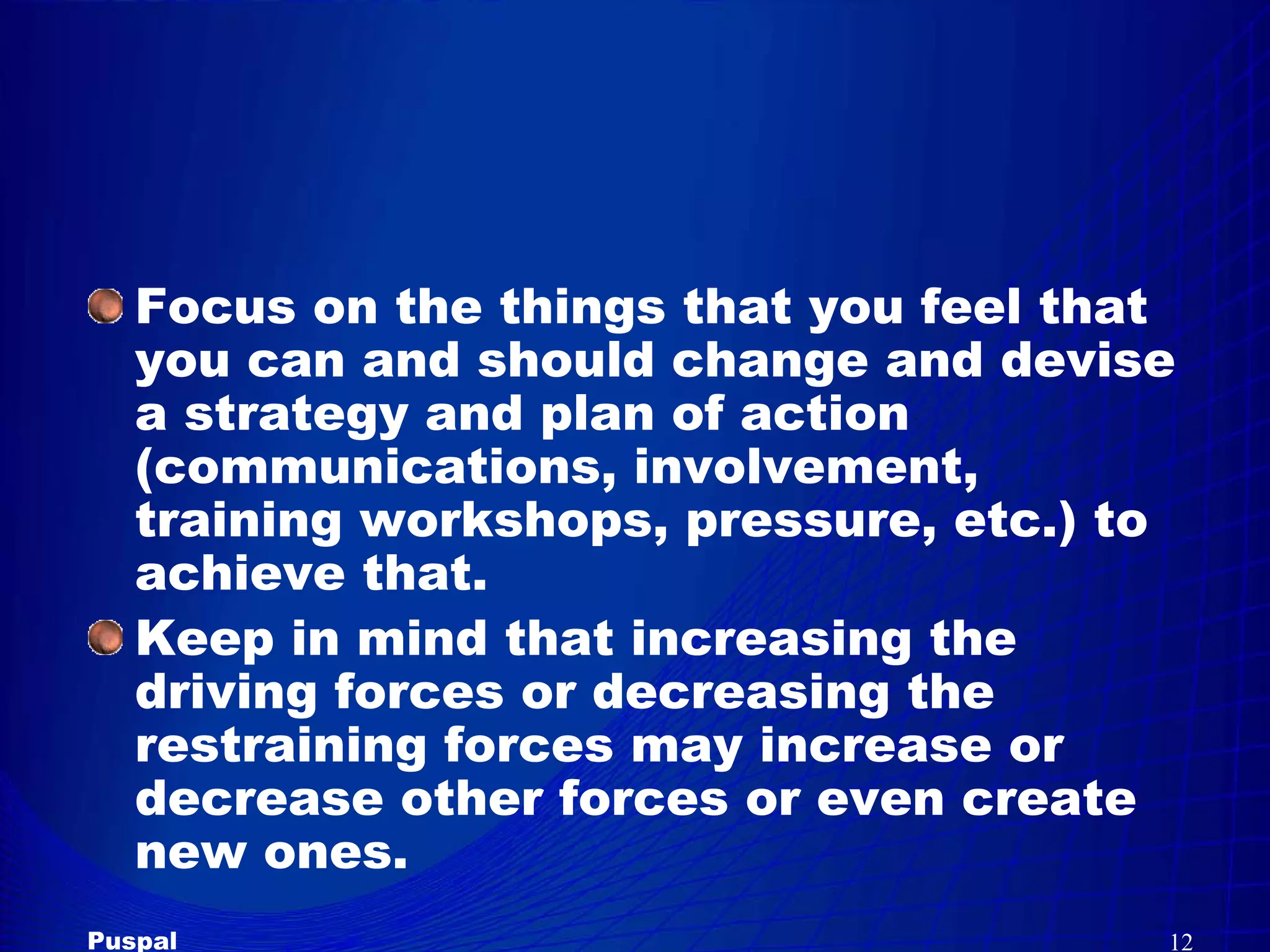 Focus on the things that you feel that you can and should change and devise a strategy and plan of action (communications, involvement, training workshops, pressure, etc.) to achieve that.

Keep in mind that increasing the driving forces or decreasing the restraining forces may increase or decrease other forces or even create new ones.

Puspal

12